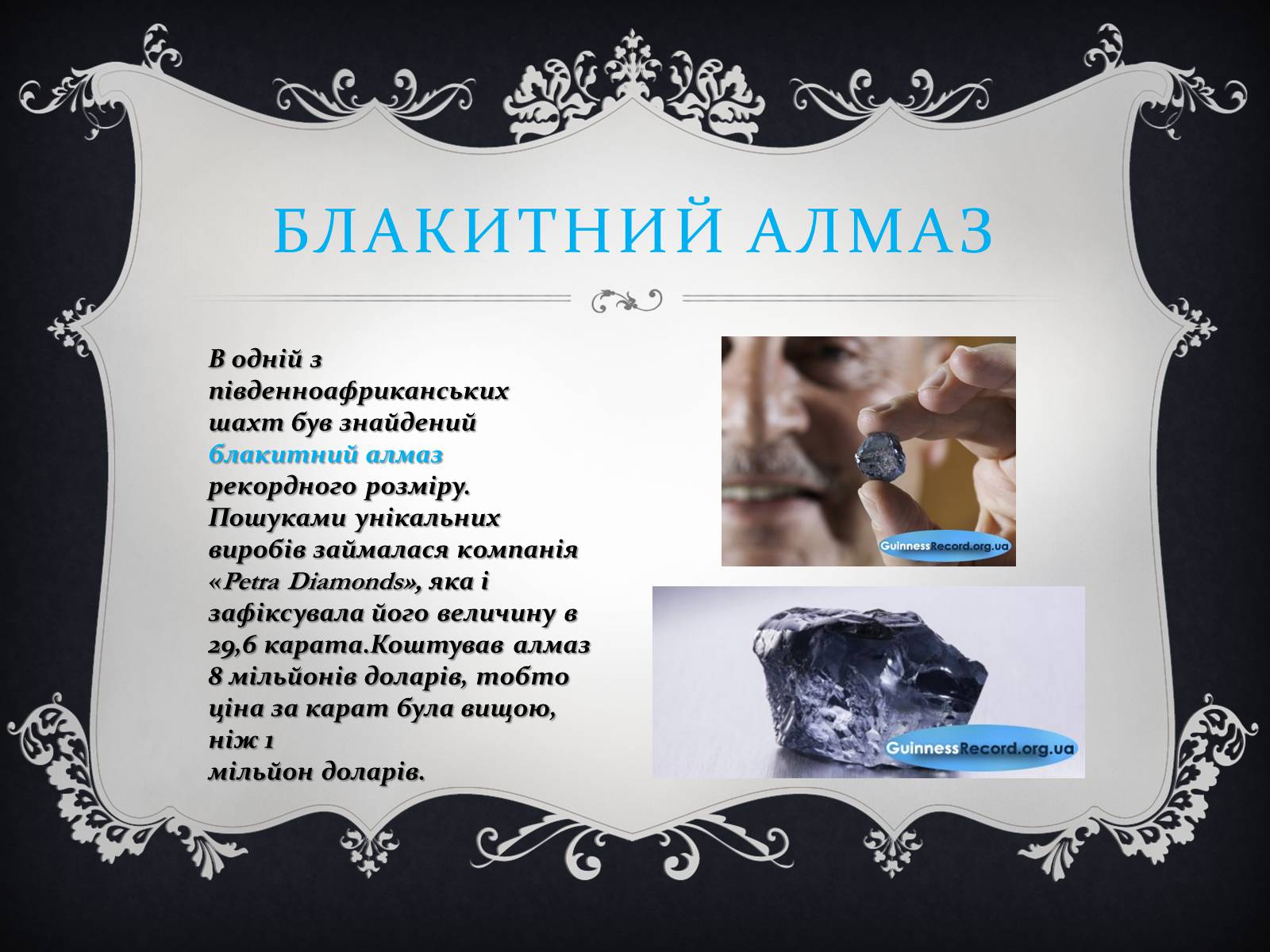 БЛАКИТНИЙ АЛМАЗ

В одній з південноафриканських шахт був знайдений блакитний алмаз рекордного розміру. Пошуками унікальних виробів займалася компанія «Petra Diamonds», яка і зафіксувала його величину в 29,6 карата.Коштував алмаз 8 мільйонів доларів, тобто ціна за карат була вищою, ніж 1 мільйон доларів.

GuinnessRecord.org.ua

GuinnessRecord.org.ua